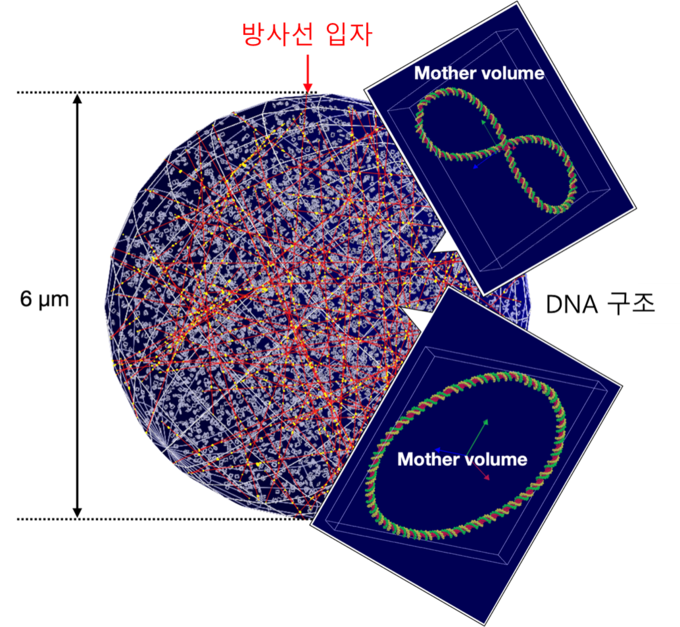 방사선 입자

Mother volume

6 μm

DNA 구조

Mother volume